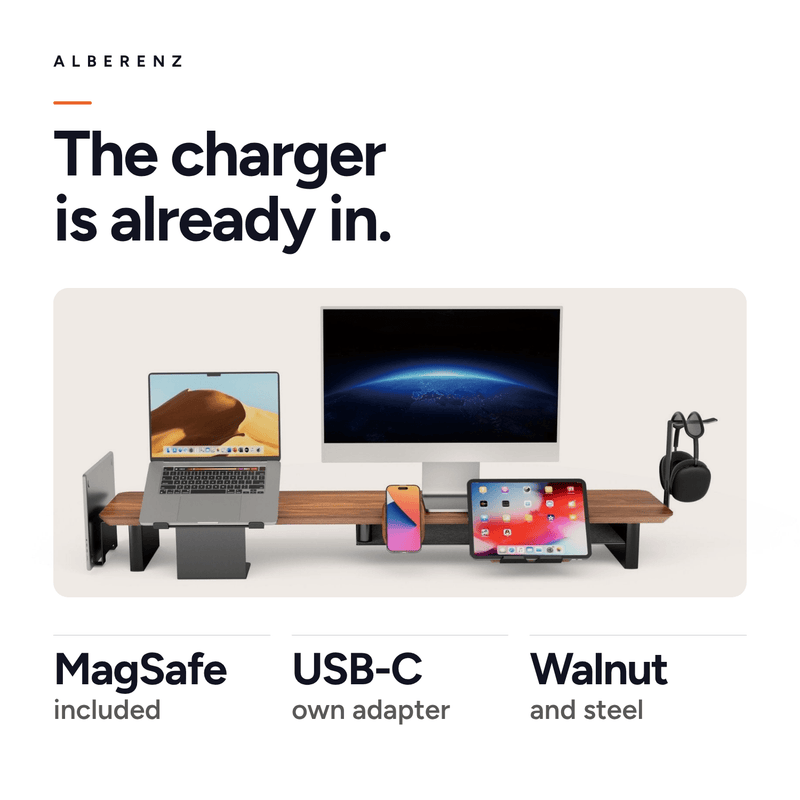 ALBERENZ

The charger
is already in.

MagSafe
included

USB-C
own adapter

Walnut
and steel